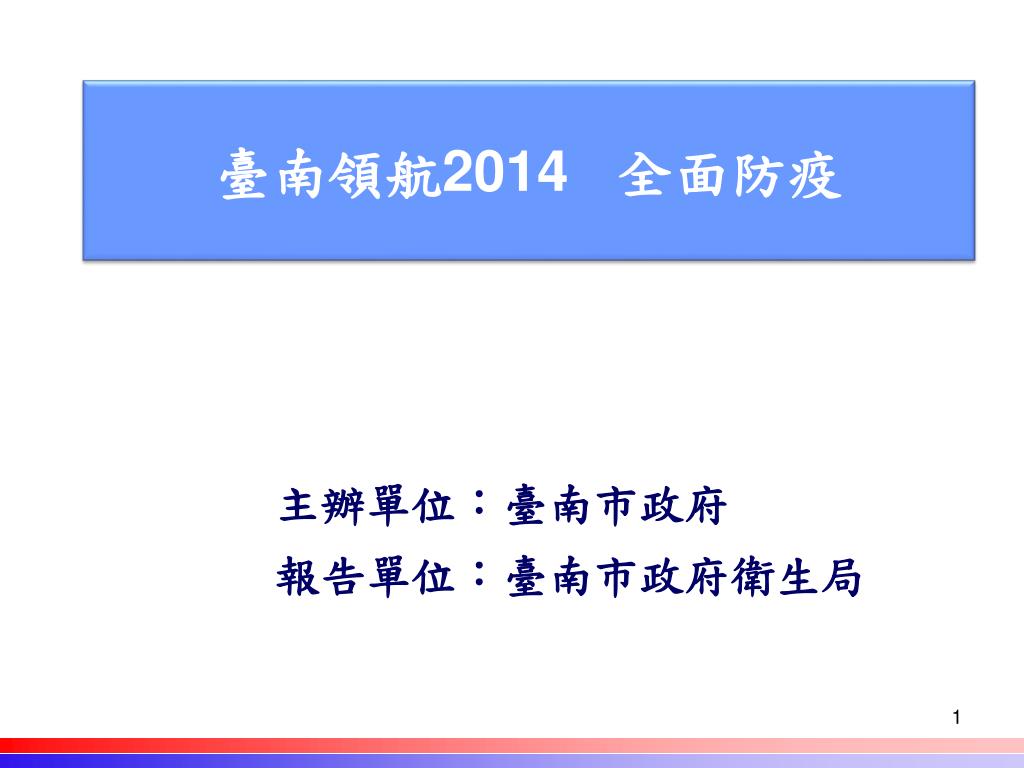 臺南領航2014　全面防疫

主辦單位：臺南市政府

報告單位：臺南市政府衛生局

1